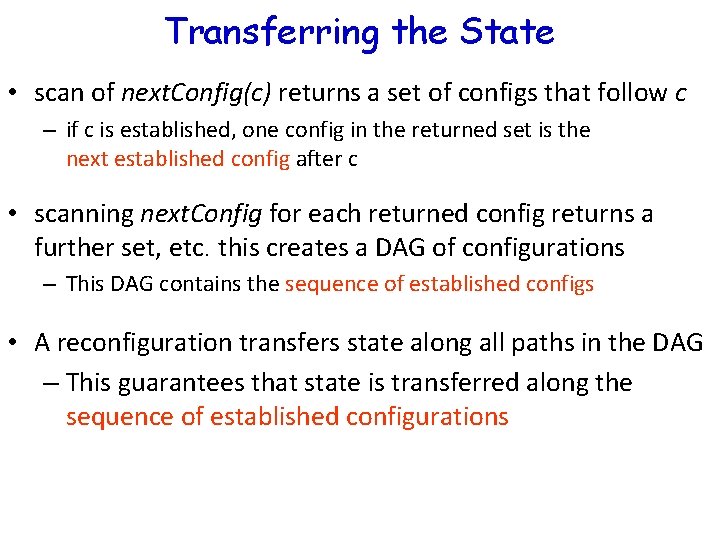 Transferring the State

• scan of nextConfig(c) returns a set of configs that follow c
– if c is established, one config in the returned set is the next established config after c

• scanning nextConfig for each returned config returns a further set, etc. this creates a DAG of configurations
– This DAG contains the sequence of established configs

• A reconfiguration transfers state along all paths in the DAG
– This guarantees that state is transferred along the sequence of established configurations